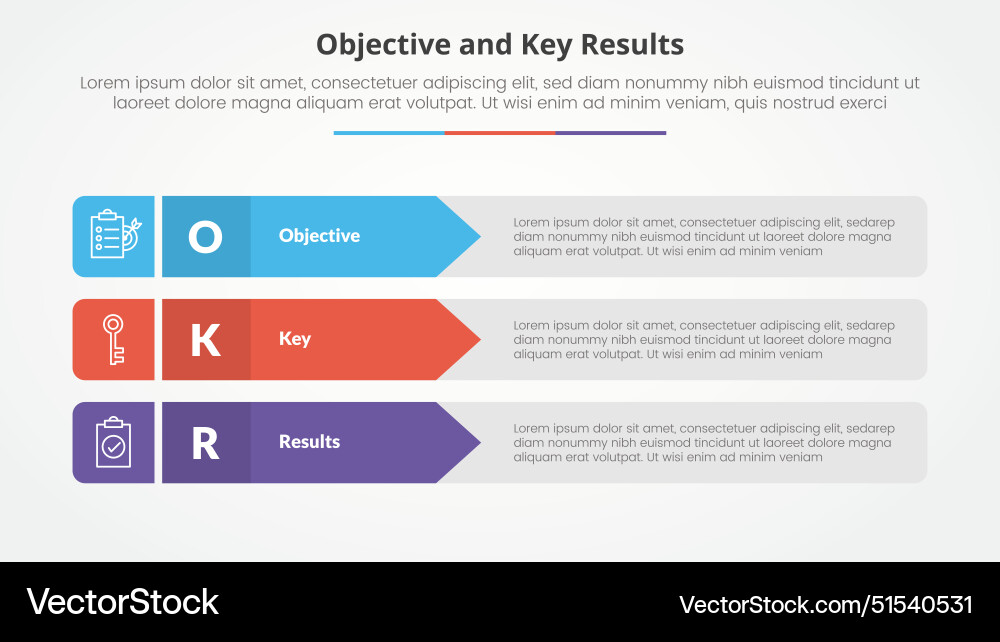 Objective and Key Results

Lorem ipsum dolor sit amet, consectetuer adipiscing elit, sed diam nonummy nibh euismod tincidunt ut laoreet dolore magna aliquam erat volutpat. Ut wisi enim ad minim veniam, quis nostrud exerci

O

Objective

Lorem ipsum dolor sit amet, consectetuer adipiscing elit, sedarep diam nonummy nibh euismod tincidunt ut laoreet dolore magna aliquam erat volutpat. Ut wisi enim ad minim veniam

K

Key

Lorem ipsum dolor sit amet, consectetuer adipiscing elit, sedarep diam nonummy nibh euismod tincidunt ut laoreet dolore magna aliquam erat volutpat. Ut wisi enim ad minim veniam

R

Results

Lorem ipsum dolor sit amet, consectetuer adipiscing elit, sedarep diam nonummy nibh euismod tincidunt ut laoreet dolore magna aliquam erat volutpat. Ut wisi enim ad minim veniam

VectorStock

VectorStock.com/51540531